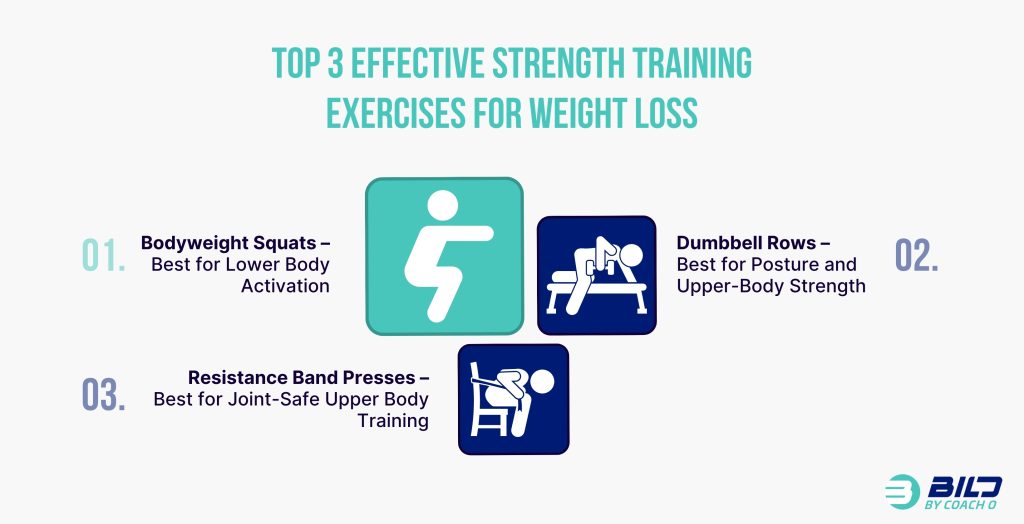 TOP 3 EFFECTIVE STRENGTH TRAINING EXERCISES FOR WEIGHT LOSS

01. Bodyweight Squats – Best for Lower Body Activation

Dumbbell Rows – Best for Posture and Upper-Body Strength 02.

03. Resistance Band Presses – Best for Joint-Safe Upper Body Training

BILD BY COACH O